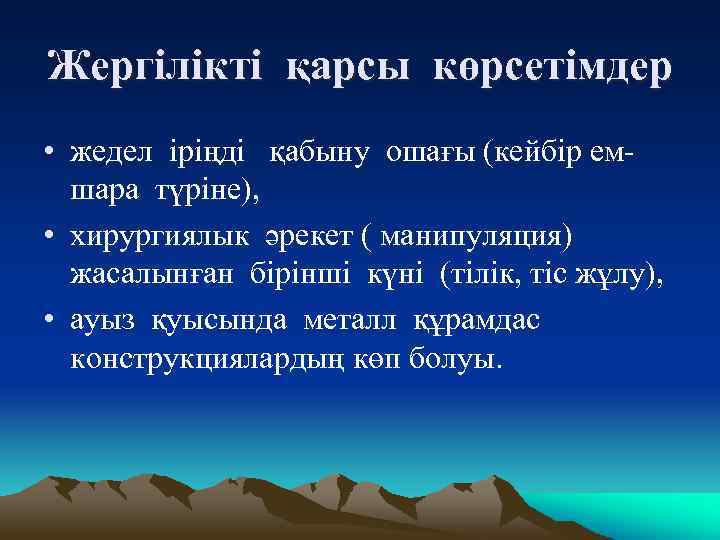 Жергілікті қарсы көрсетімдер

• жедел іріңді қабыну ошағы (кейбір ем-шара түріне),
• хирургиялык әрекет ( манипуляция) жасалынған бірінші күні (тілік, тіс жұлу),
• ауыз қуысында металл құрамдас конструкциялардың көп болуы.